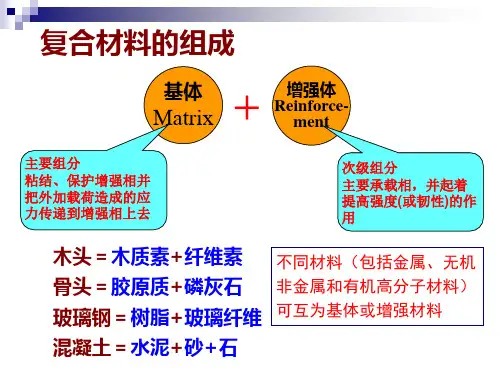 复合材料的组成

基体
Matrix

+

增强体
Reinforcement

主要组分
粘结、保护增强相并把外加载荷造成的应力传递到增强相上去

次级组分
主要承载相，并起着提高强度(或韧性)的作用

木头 = 木质素+纤维素
骨头 = 胶原质+磷灰石
玻璃钢 = 树脂+玻璃纤维
混凝土 = 水泥+砂+石

不同材料（包括金属、无机非金属和有机高分子材料）可互为基体或增强材料